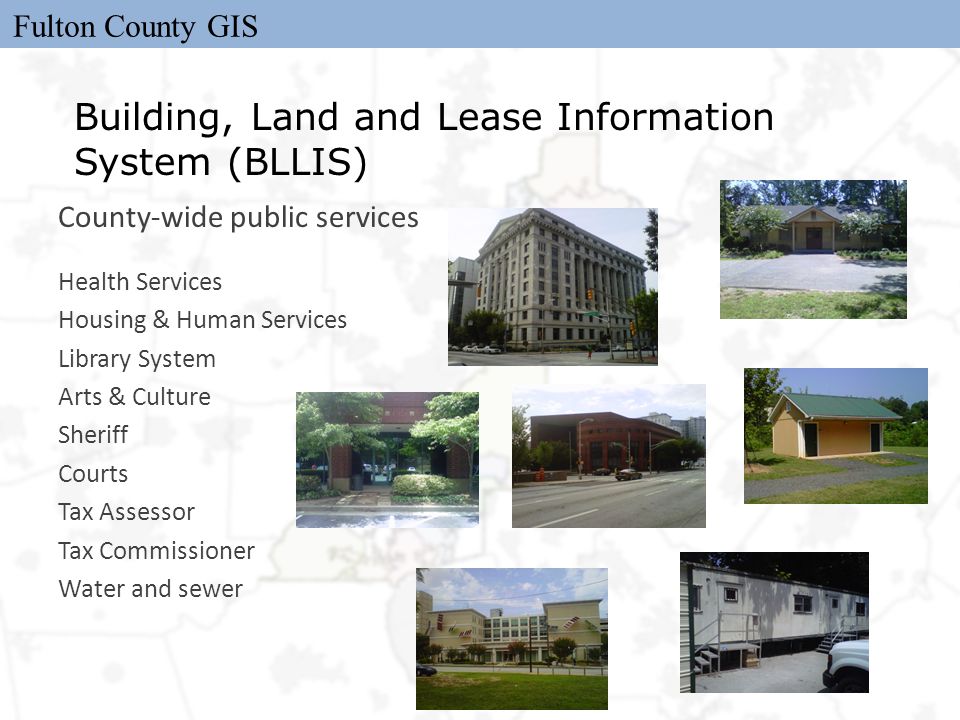 Fulton County GIS

Building, Land and Lease Information System (BLLIS)

County-wide public services

Health Services
Housing & Human Services
Library System
Arts & Culture
Sheriff
Courts
Tax Assessor
Tax Commissioner
Water and sewer